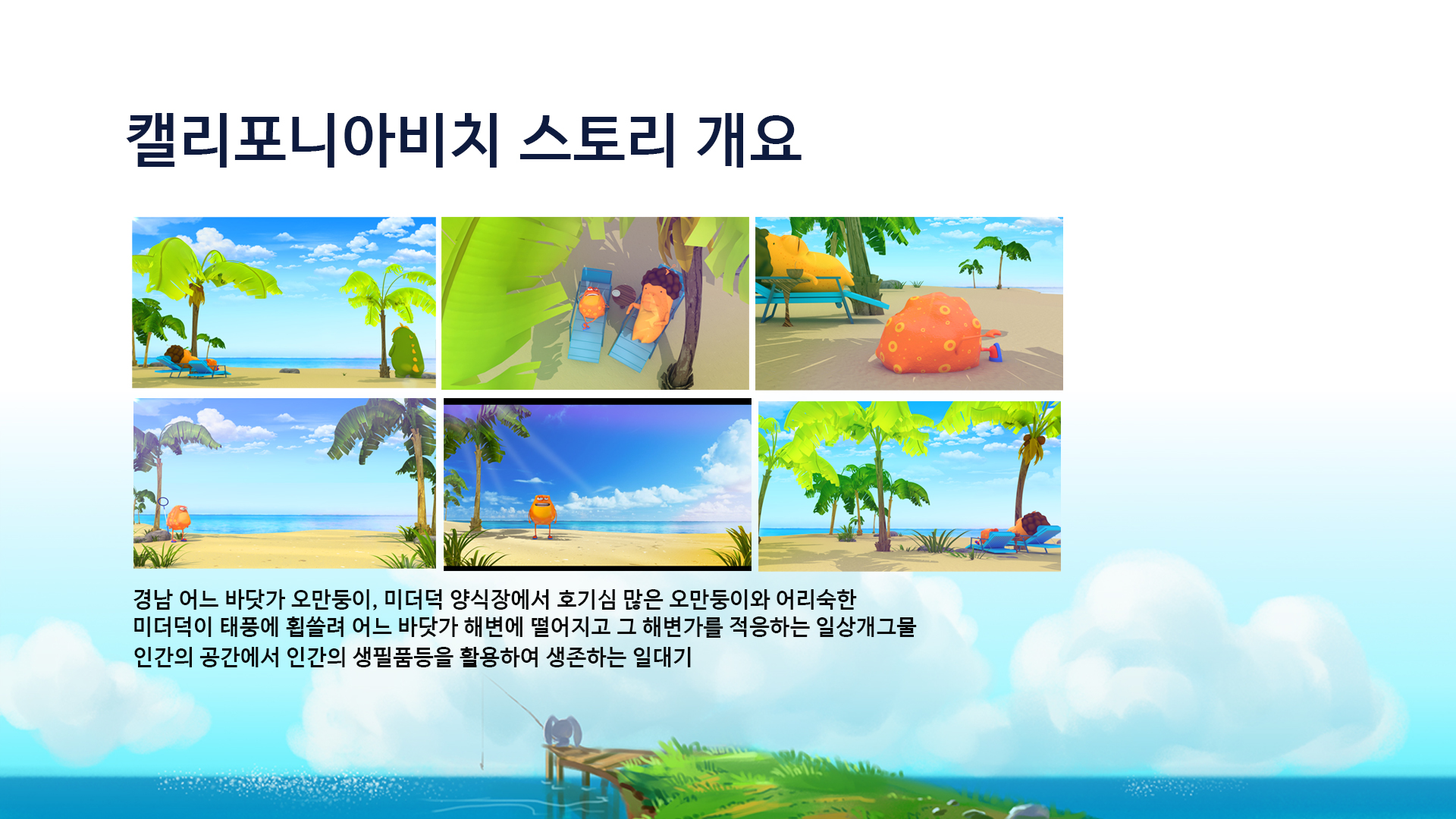 캘리포니아비치 스토리 개요

경남 어느 바닷가 오만둥이, 미더덕 양식장에서 호기심 많은 오만둥이와 어리숙한 미더덕이 태풍에 휩쓸려 어느 바닷가 해변에 떨어지고 그 해변가를 적응하는 일상개그물 인간의 공간에서 인간의 생필품등을 활용하여 생존하는 일대기